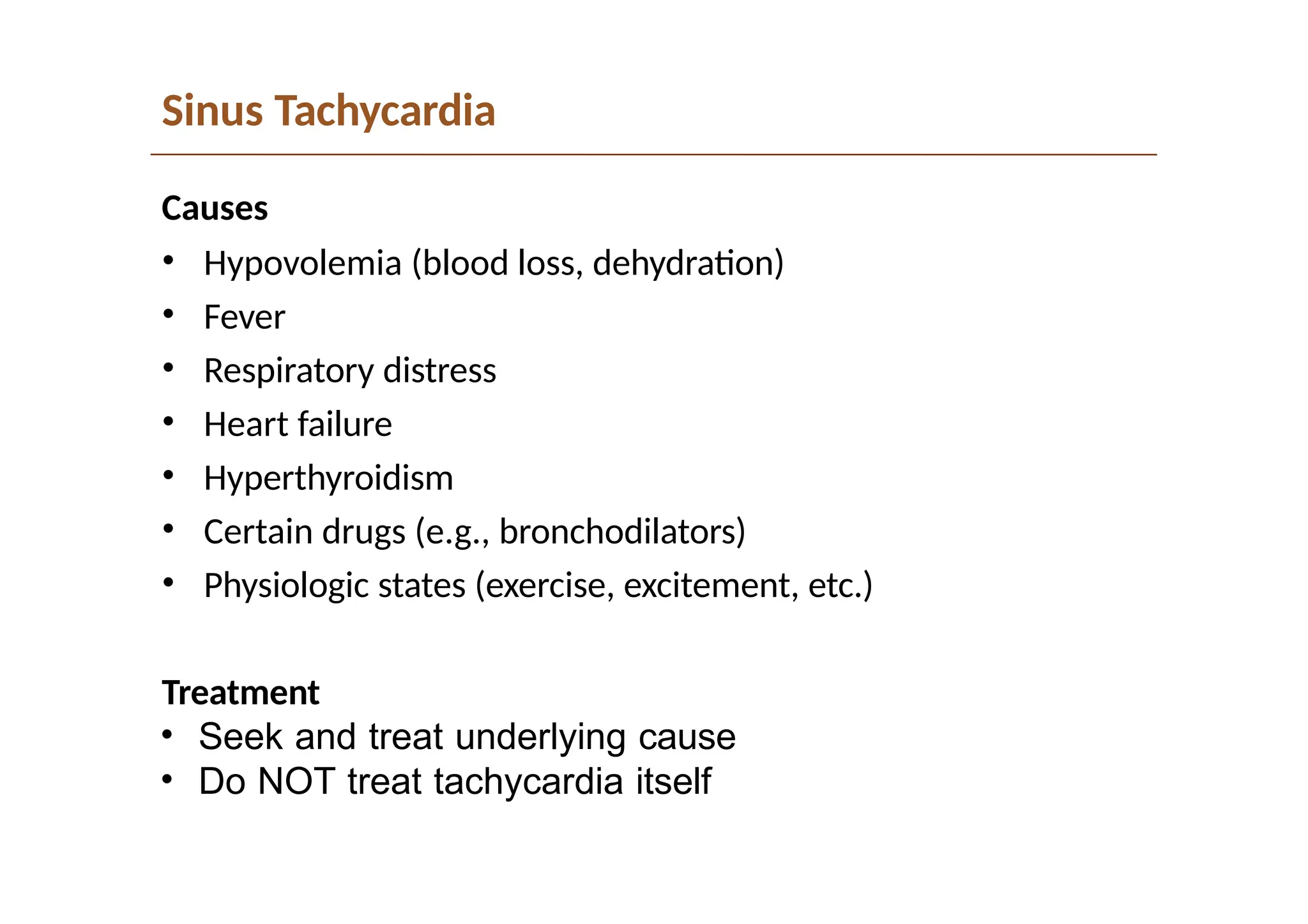 Sinus Tachycardia

Causes
• Hypovolemia (blood loss, dehydration)
• Fever
• Respiratory distress
• Heart failure
• Hyperthyroidism
• Certain drugs (e.g., bronchodilators)
• Physiologic states (exercise, excitement, etc.)

Treatment
• Seek and treat underlying cause
• Do NOT treat tachycardia itself